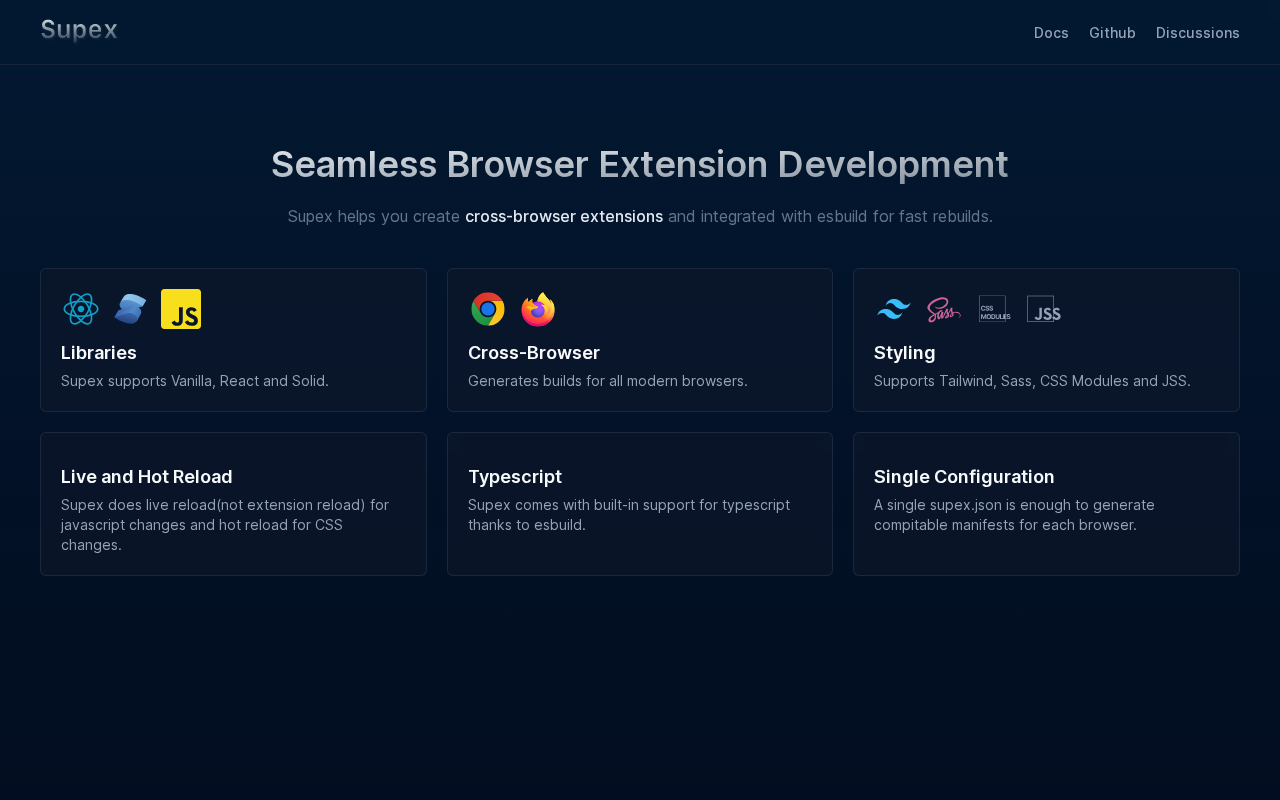 Supex

Docs Github Discussions

Seamless Browser Extension Development

Supex helps you create cross-browser extensions and integrated with esbuild for fast rebuilds.

JS

Libraries

Supex supports Vanilla, React and Solid.

Cross-Browser

Generates builds for all modern browsers.

Sass CSS MODULES JSS

Styling

Supports Tailwind, Sass, CSS Modules and JSS.

Live and Hot Reload

Supex does live reload(not extension reload) for javascript changes and hot reload for CSS changes.

Typescript

Supex comes with built-in support for typescript thanks to esbuild.

Single Configuration

A single supex.json is enough to generate compitable manifests for each browser.